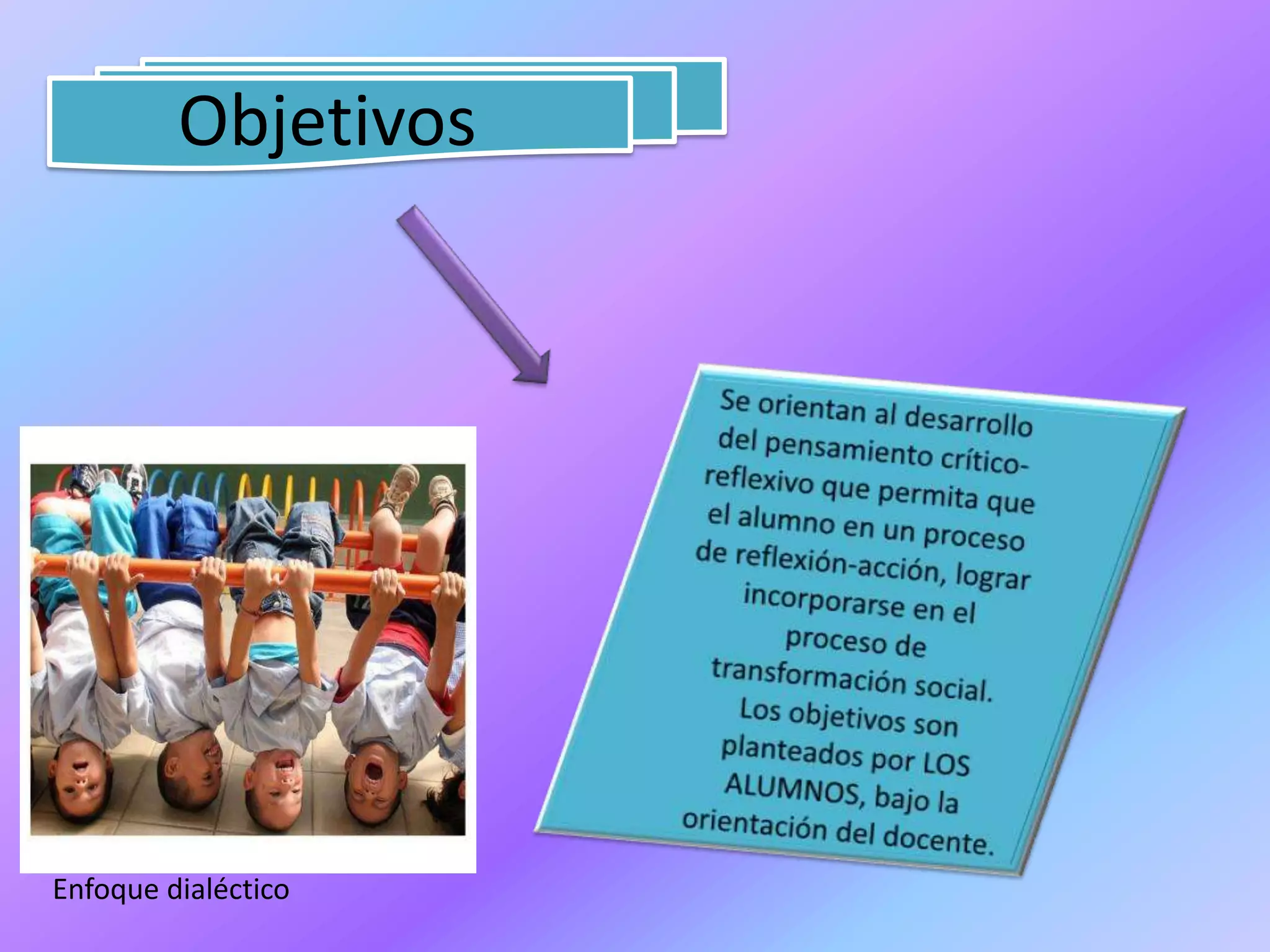 Objetivos

Se orientan al desarrollo del pensamiento crítico-reflexivo que permita que el alumno en un proceso de reflexión-acción, lograr incorporarse en el proceso de transformación social. Los objetivos son planteados por LOS ALUMNOS, bajo la orientación del docente.

Enfoque dialéctico